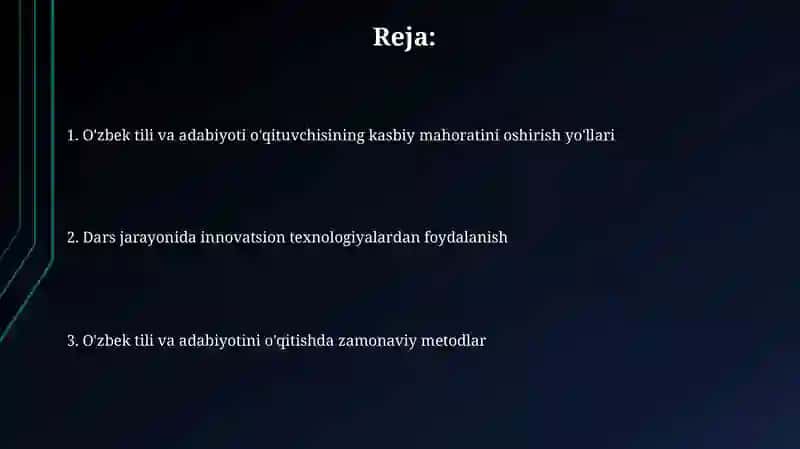 Reja:

1. O'zbek tili va adabiyoti o'qituvchisining kasbiy mahoratini oshirish yo'llari

2. Dars jarayonida innovatsion texnologiyalardan foydalanish

3. O'zbek tili va adabiyotini o'qitishda zamonaviy metodlar